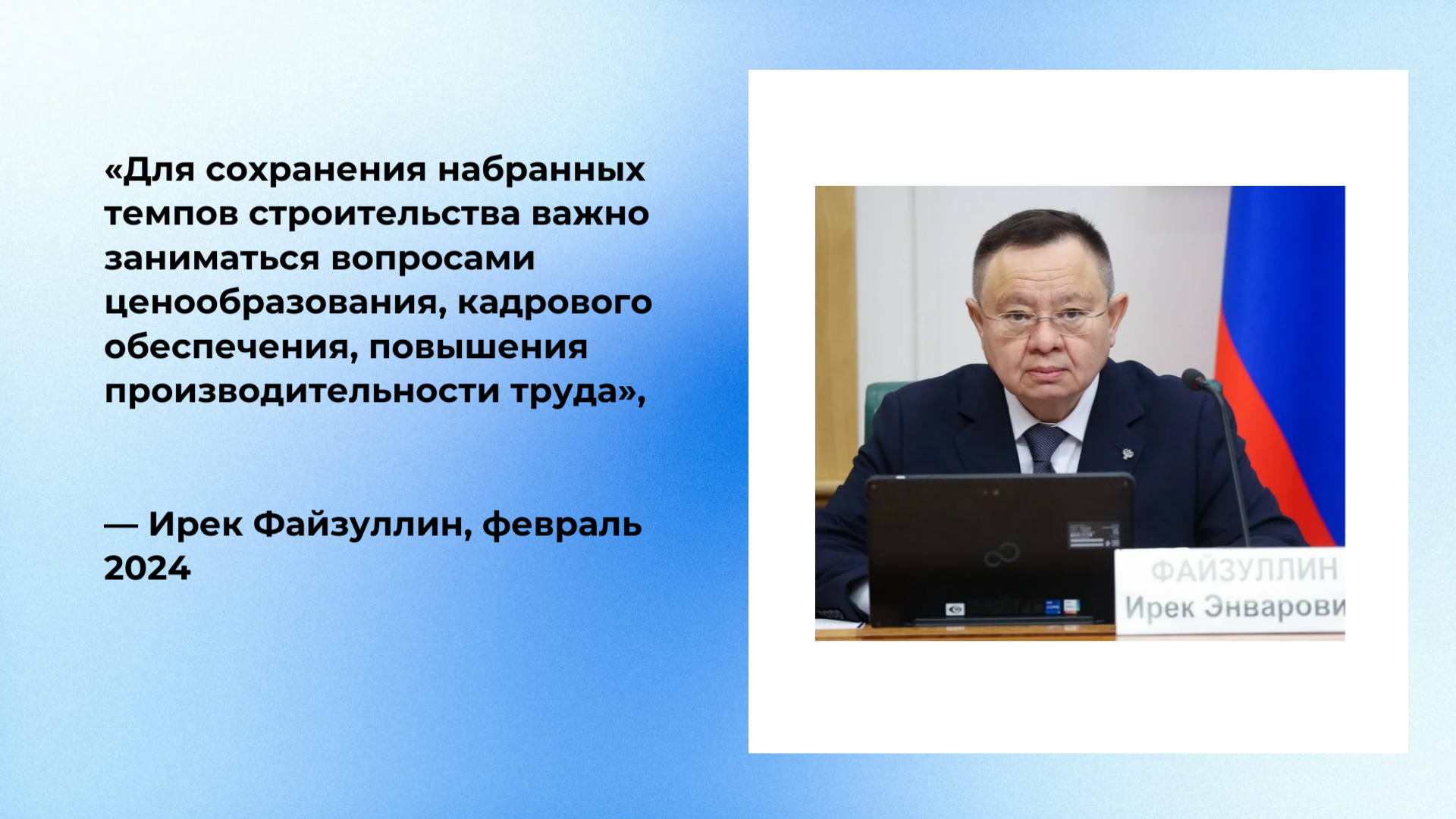 «Для сохранения набранных темпов строительства важно заниматься вопросами ценообразования, кадрового обеспечения, повышения производительности труда»,

— Ирек Файзуллин, февраль 2024

ФАЙЗУЛЛИН
Ирек Энварови